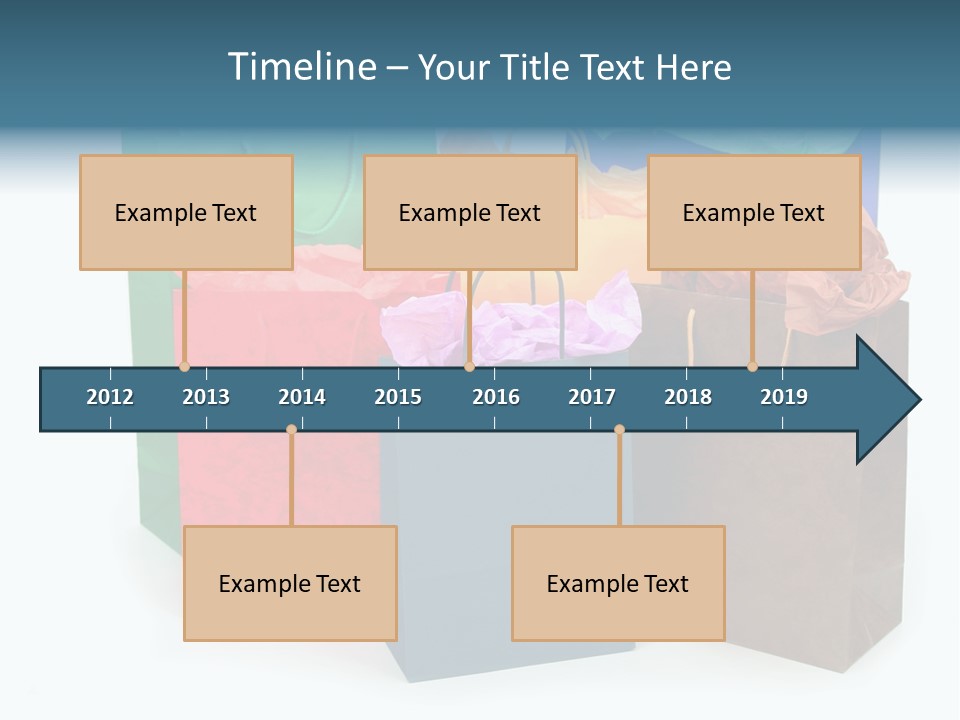 Timeline – Your Title Text Here

Example Text

Example Text

Example Text

2012 2013 2014 2015 2016 2017 2018 2019

Example Text

Example Text